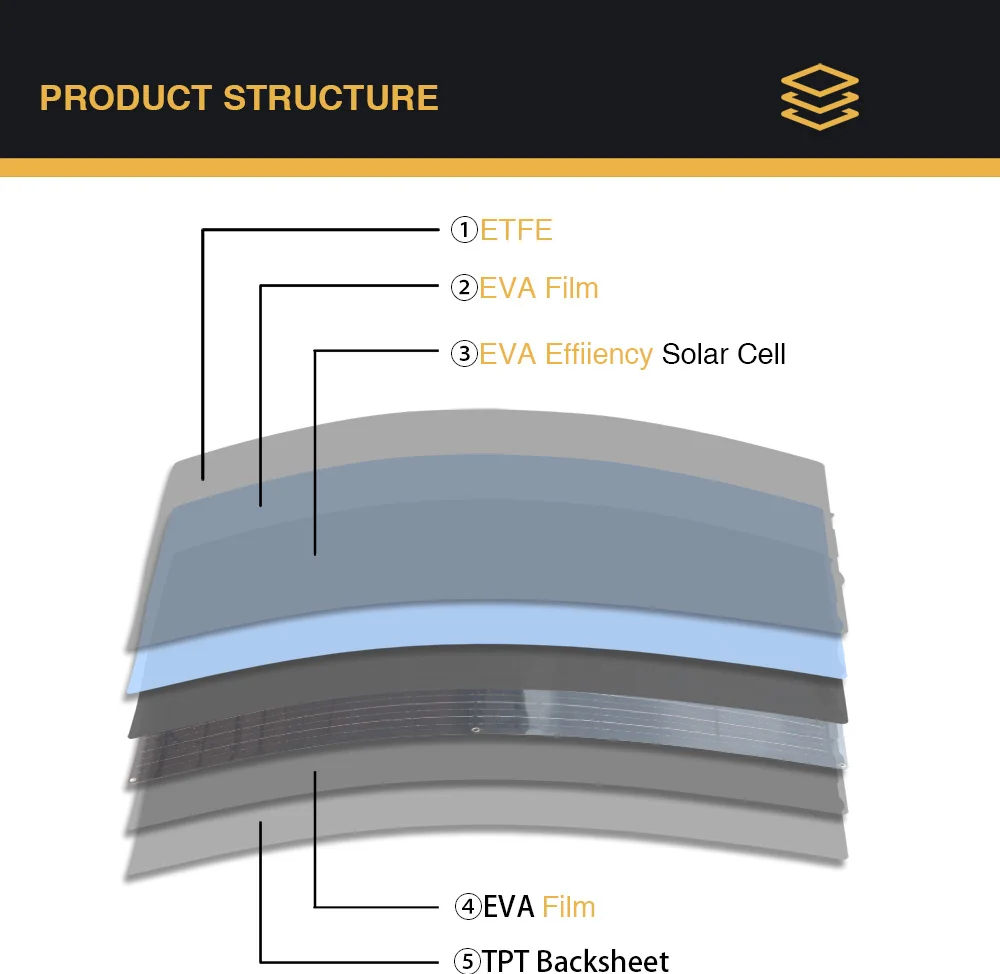 PRODUCT STRUCTURE

①ETFE

②EVA Film

③EVA Effiiency Solar Cell

④EVA Film

⑤TPT Backsheet